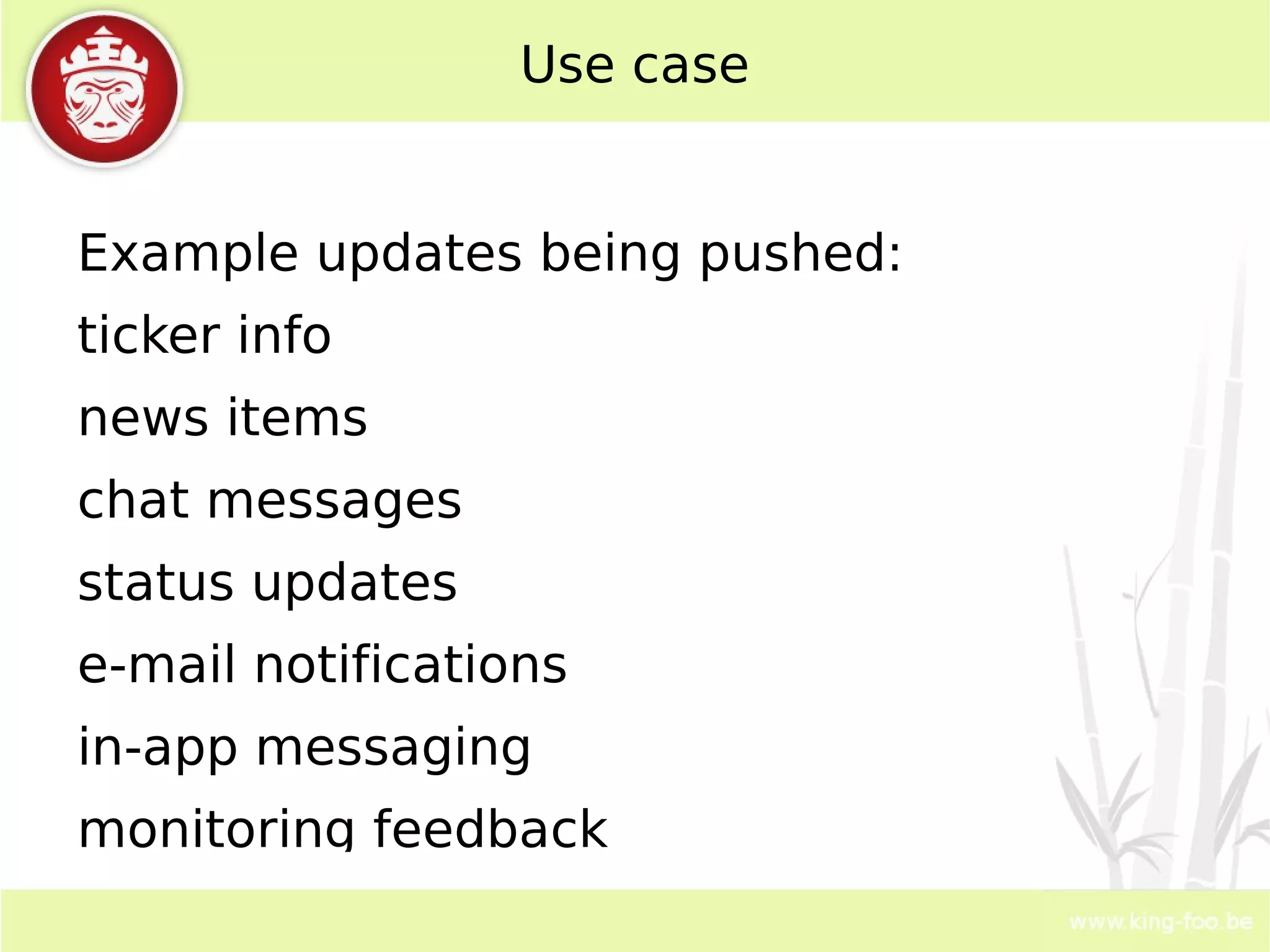 Use case

Example updates being pushed:

ticker info

news items

chat messages

status updates

e-mail notifications

in-app messaging

monitoring feedback

www.king-foo.be